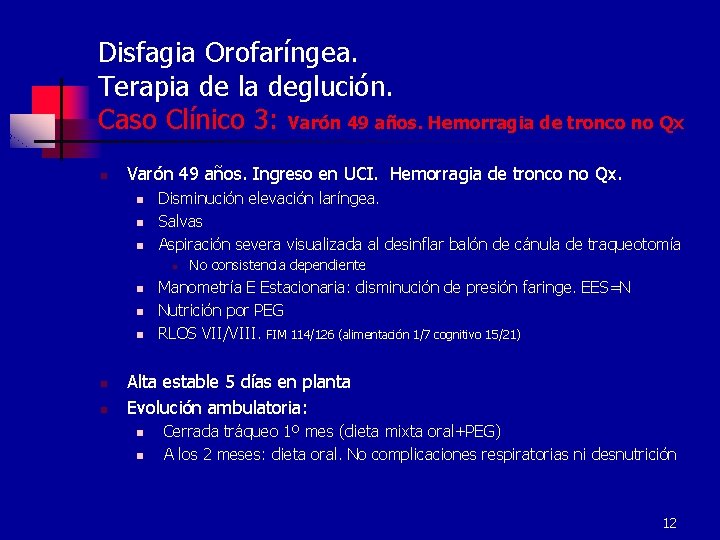 Disfagia Orofaríngea.
Terapia de la deglución.
Caso Clínico 3: Varón 49 años. Hemorragia de tronco no Qx

Varón 49 años. Ingreso en UCI. Hemorragia de tronco no Qx.
Disminución elevación laríngea.
Salvas
Aspiración severa visualizada al desinflar balón de cánula de traqueotomía
No consistencia dependiente
Manometría E Estacionaria: disminución de presión faringe. EES=N
Nutrición por PEG
RLOS VII/VIII. FIM 114/126 (alimentación 1/7 cognitivo 15/21)

Alta estable 5 días en planta
Evolución ambulatoria:
Cerrada tráqueo 1º mes (dieta mixta oral+PEG)
A los 2 meses: dieta oral. No complicaciones respiratorias ni desnutrición

12